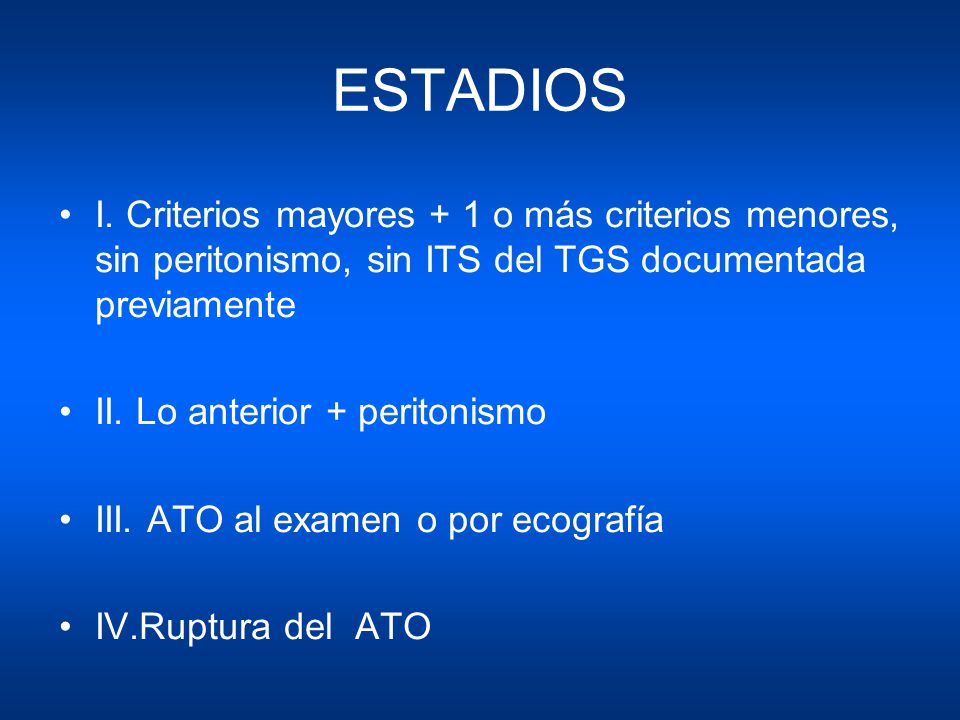 ESTADIOS

• I. Criterios mayores + 1 o más criterios menores, sin peritonismo, sin ITS del TGS documentada previamente

• II. Lo anterior + peritonismo

• III. ATO al examen o por ecografía

• IV.Ruptura del ATO